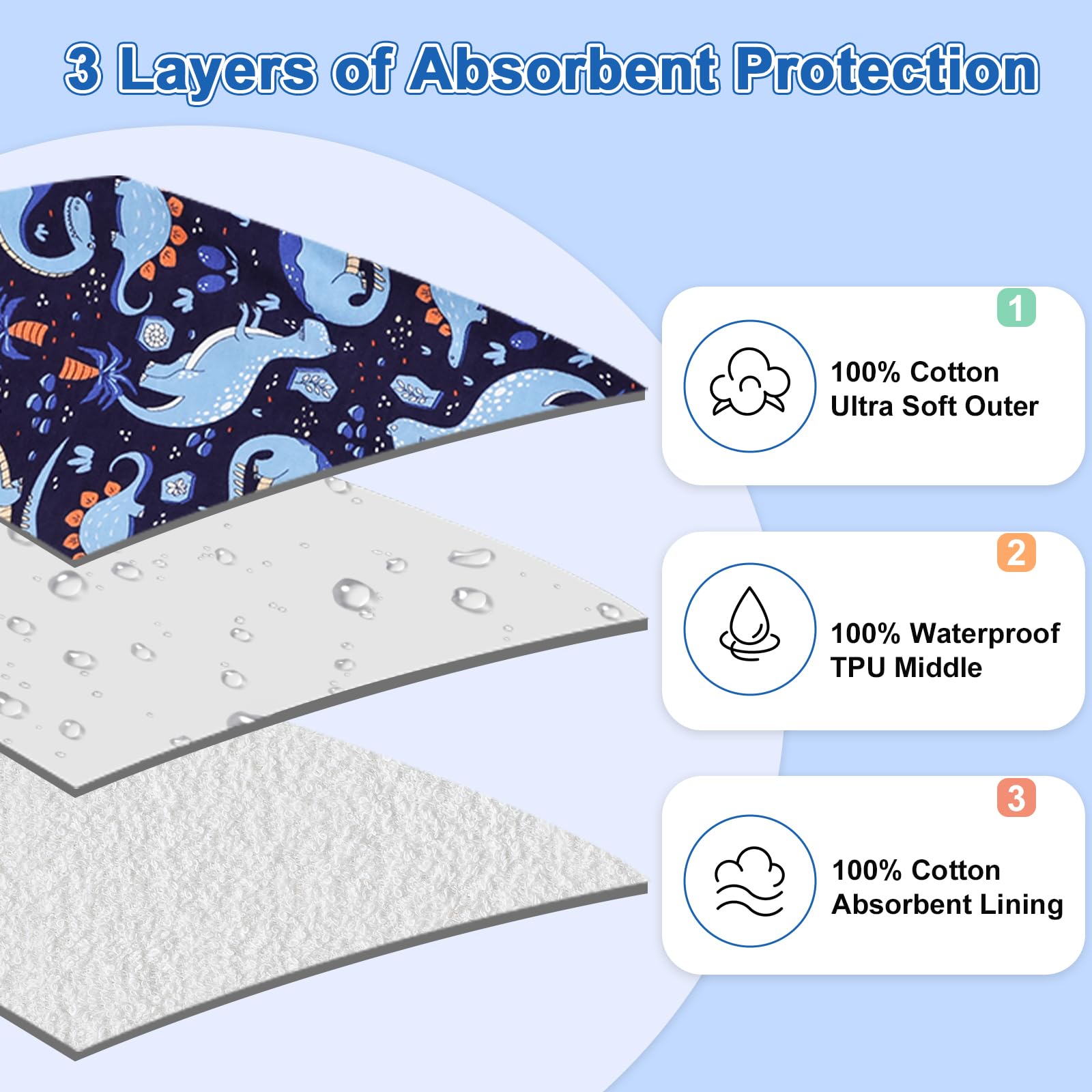 3 Layers of Absorbent Protection

1
100% Cotton
Ultra Soft Outer

2
100% Waterproof
TPU Middle

3
100% Cotton
Absorbent Lining